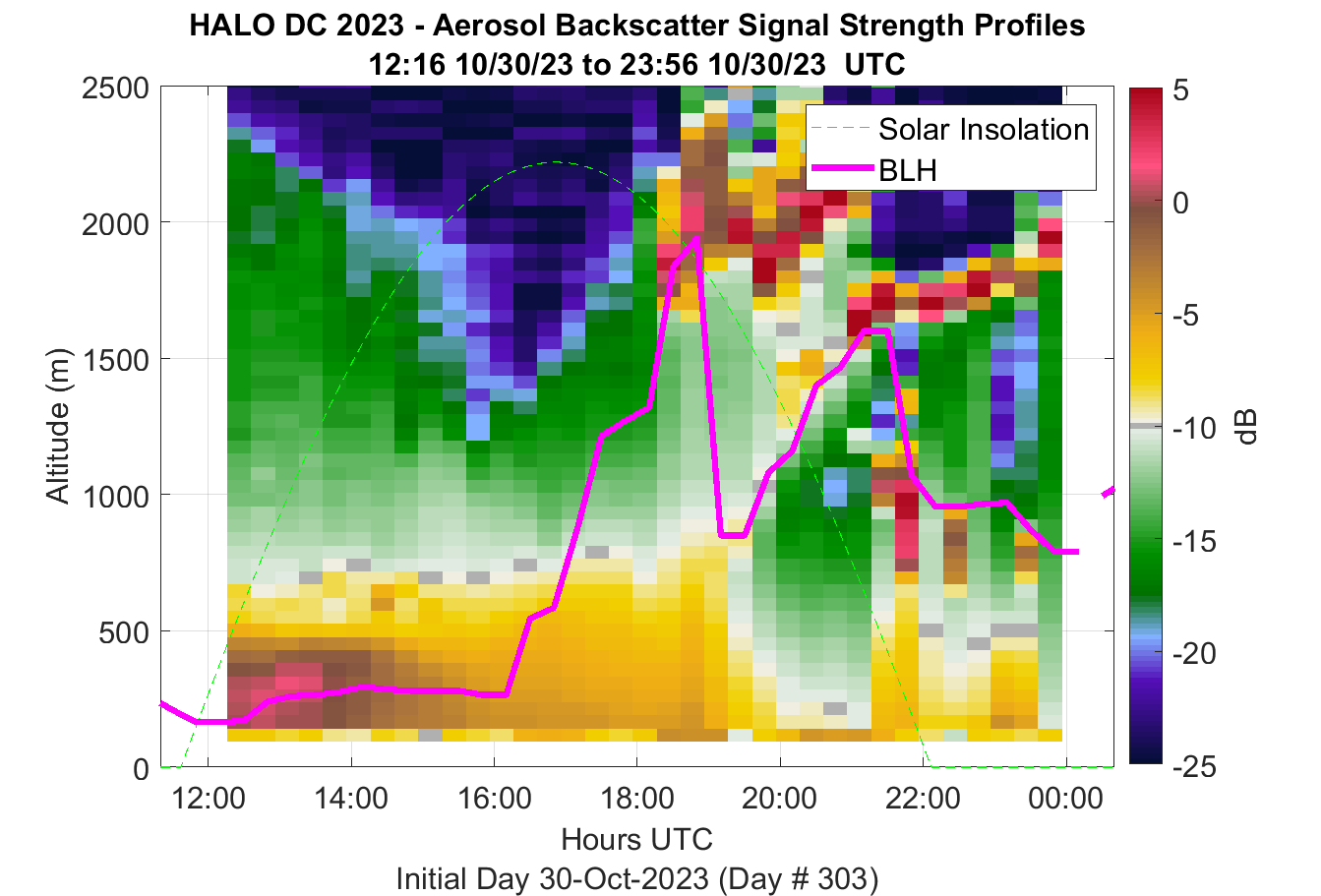 HALO DC 2023 - Aerosol Backscatter Signal Strength Profiles
12:16 10/30/23 to 23:56 10/30/23 UTC

Solar Insolation
BLH

Altitude (m)
2500
2000
1500
1000
500
0

12:00
14:00
16:00
18:00
20:00
22:00
00:00
Hours UTC
Initial Day 30-Oct-2023 (Day # 303)

5
0
-5
-10
-15
-20
-25
dB